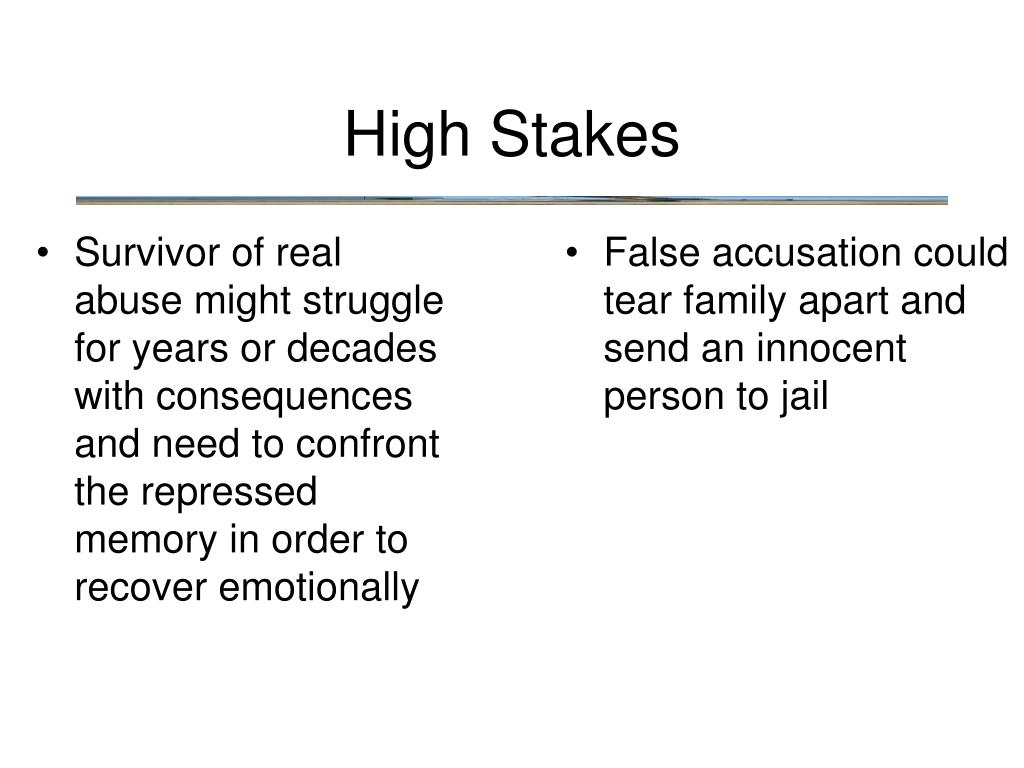 High Stakes

• Survivor of real abuse might struggle for years or decades with consequences and need to confront the repressed memory in order to recover emotionally

• False accusation could tear family apart and send an innocent person to jail